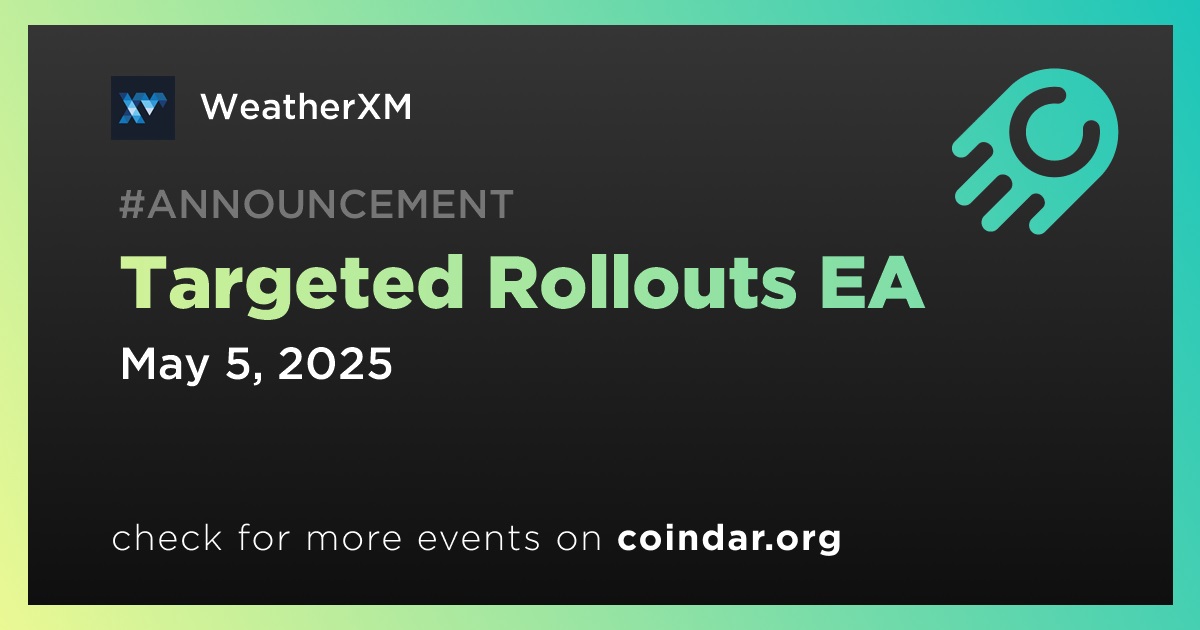 WeatherXM

#ANNOUNCEMENT

Targeted Rollouts EA

May 5, 2025

check for more events on coindar.org